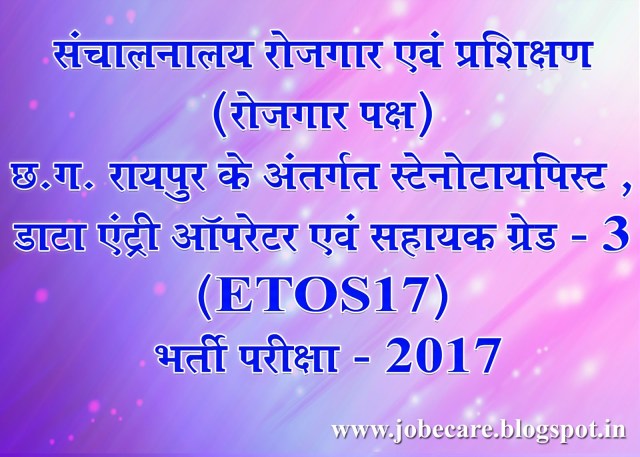 संचालनालय रोजगार एवं प्रशिक्षण (रोजगार पक्ष) छ.ग. रायपुर के अंतर्गत स्टेनोटायपिस्ट , डाटा एंट्री ऑपरेटर एवं सहायक ग्रेड - 3 (ETOS17) भर्ती परीक्षा - 2017

www.jobecare.blogspot.in